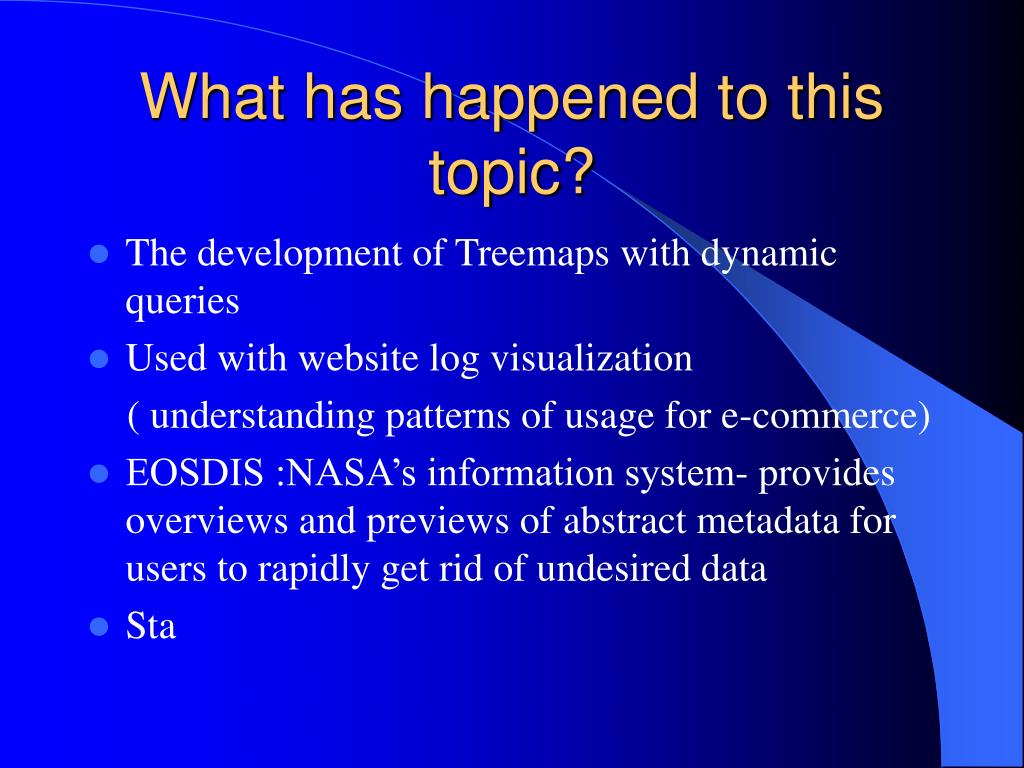 What has happened to this topic?

- The development of Treemaps with dynamic queries
- Used with website log visualization

( understanding patterns of usage for e-commerce)

- EOSDIS :NASA’s information system- provides overviews and previews of abstract metadata for users to rapidly get rid of undesired data
- Sta